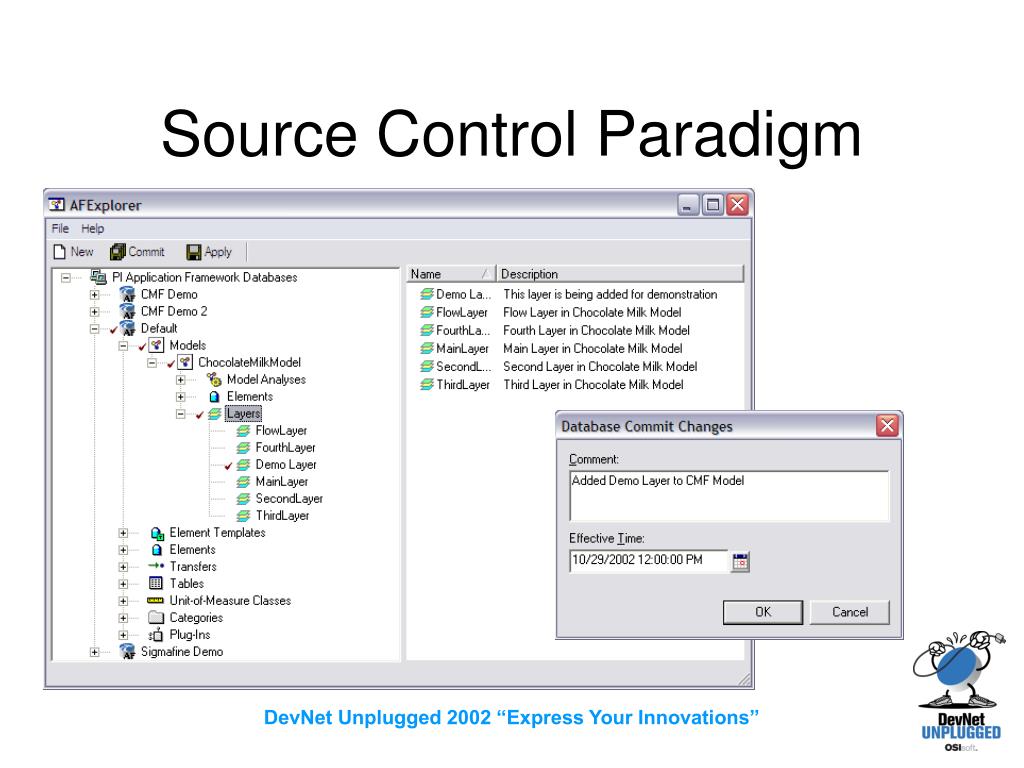 Source Control Paradigm

AFExplorer

File Help

New Commit Apply

PI Application Framework Databases
CMF Demo
CMF Demo 2
Default
Models
ChocolateMilkModel
Model Analyses
Elements
Layers
FlowLayer
FourthLayer
Demo Layer
MainLayer
SecondLayer
ThirdLayer
Element Templates
Elements
Transfers
Tables
Unit-of-Measure Classes
Categories
Plug-Ins
Sigmafine Demo

| Name | Description |
|---|---|
| Demo La... | This layer is being added for demonstration |
| FlowLayer | Flow Layer in Chocolate Milk Model |
| FourthLa... | Fourth Layer in Chocolate Milk Model |
| MainLayer | Main Layer in Chocolate Milk Model |
| SecondL... | Second Layer in Chocolate Milk Model |
| ThirdLayer | Third Layer in Chocolate Milk Model |

Database Commit Changes

Comment:

Added Demo Layer to CMF Model

Effective Time:

10/29/2002 12:00:00 PM

OK Cancel

DevNet Unplugged 2002 “Express Your Innovations”

DevNet UNPLUGGED OSIsoft.